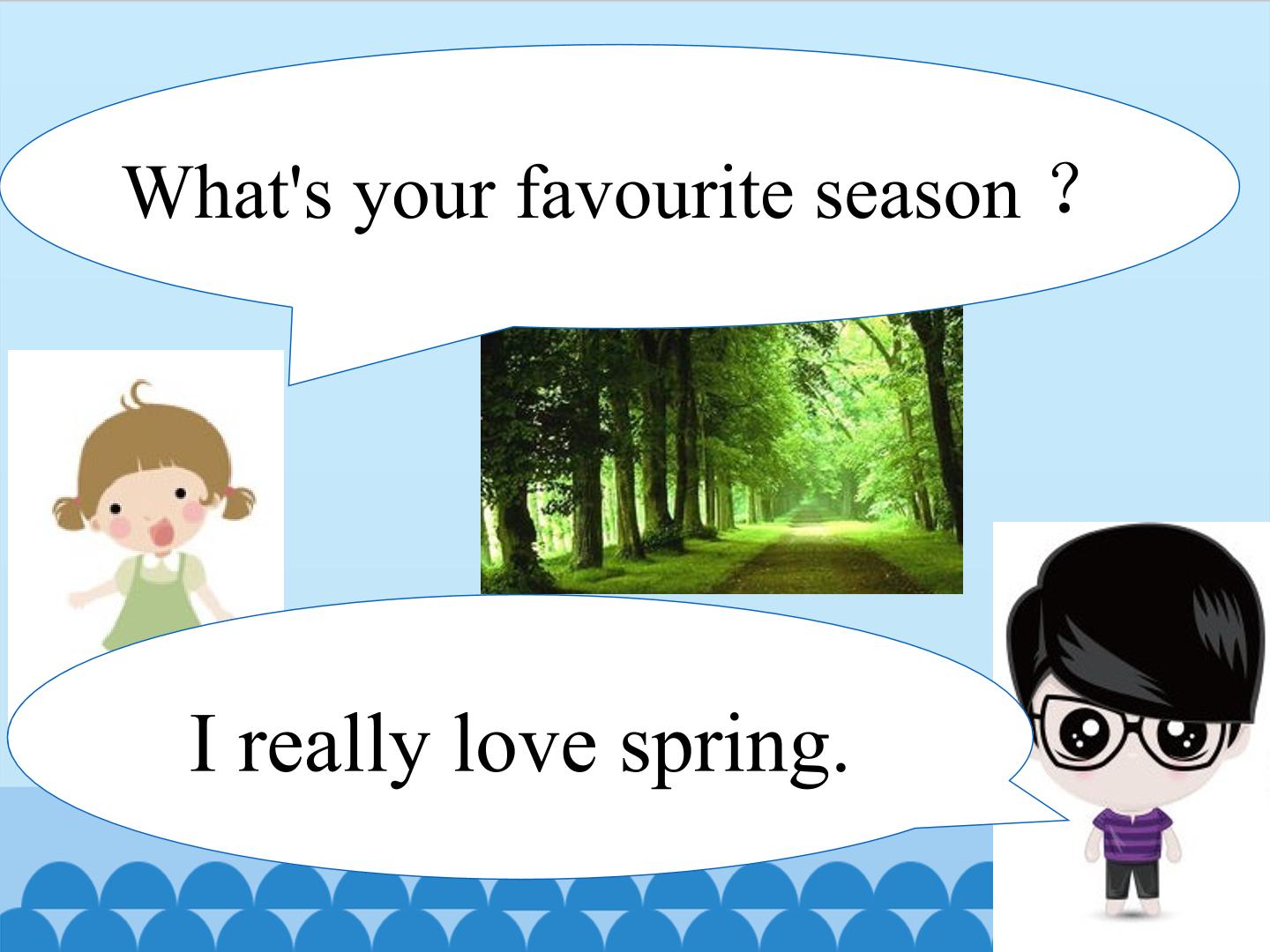 What's your favourite season ?

I really love spring.